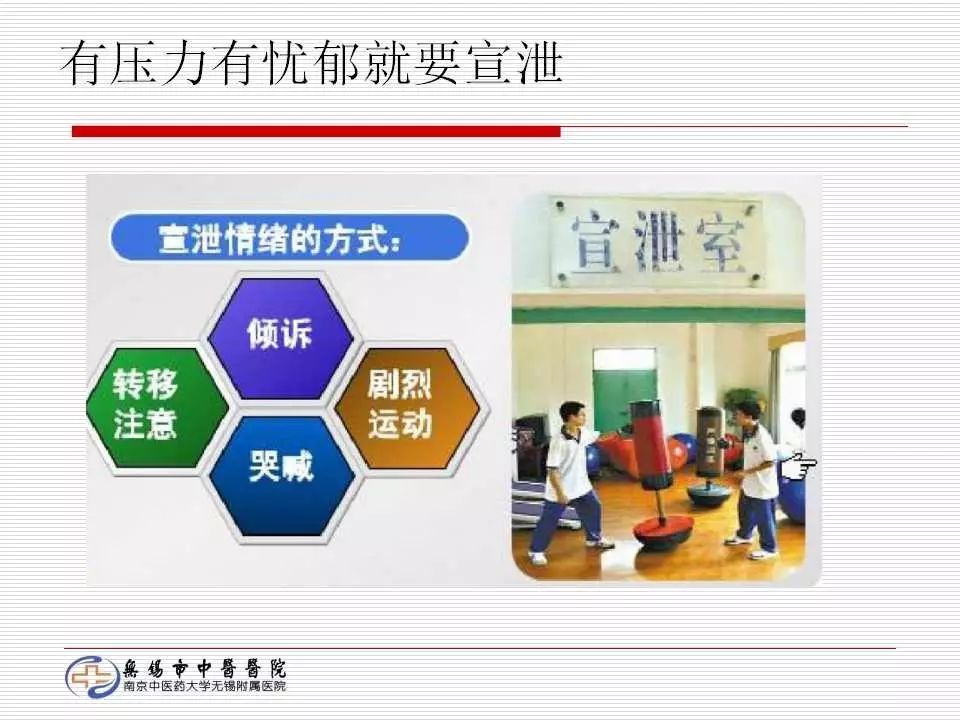 有压力有忧郁就要宣泄

宣泄情绪的方式：

倾诉

转移注意

剧烈运动

哭喊

宣泄室

無錫市中醫醫院
南京中医药大学无锡附属医院